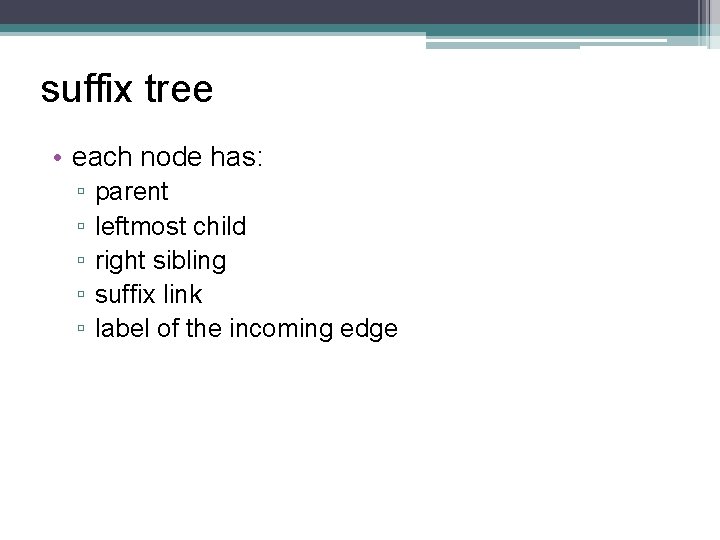 suffix tree

• each node has:
 ▫ parent
 ▫ leftmost child
 ▫ right sibling
 ▫ suffix link
 ▫ label of the incoming edge